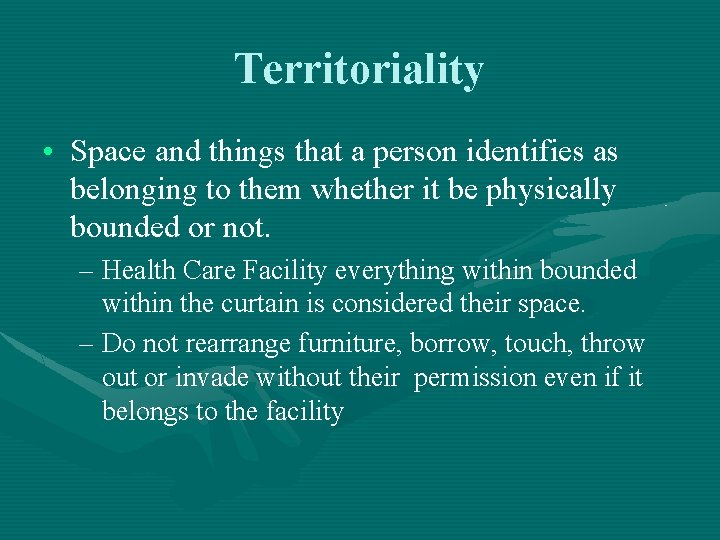 Territoriality

• Space and things that a person identifies as belonging to them whether it be physically bounded or not.

– Health Care Facility everything within bounded within the curtain is considered their space.

– Do not rearrange furniture, borrow, touch, throw out or invade without their permission even if it belongs to the facility